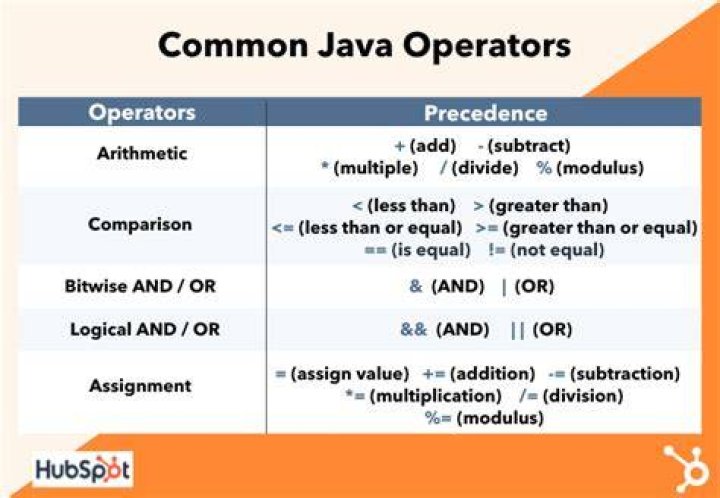 Common Java Operators

| Operators | Precedence |
|---|---|
| Arithmetic | + (add) - (subtract) * (multiple) / (divide) % (modulus) |
| Comparison | < (less than) > (greater than) <= (less than or equal) >= (greater than or equal) == (is equal) != (not equal) |
| Bitwise AND / OR | & (AND) \| (OR) |
| Logical AND / OR | && (AND) \|\| (OR) |
| Assignment | = (assign value) += (addition) -= (subtraction) *= (multiplication) /= (division) %= (modulus) |

HubSpot